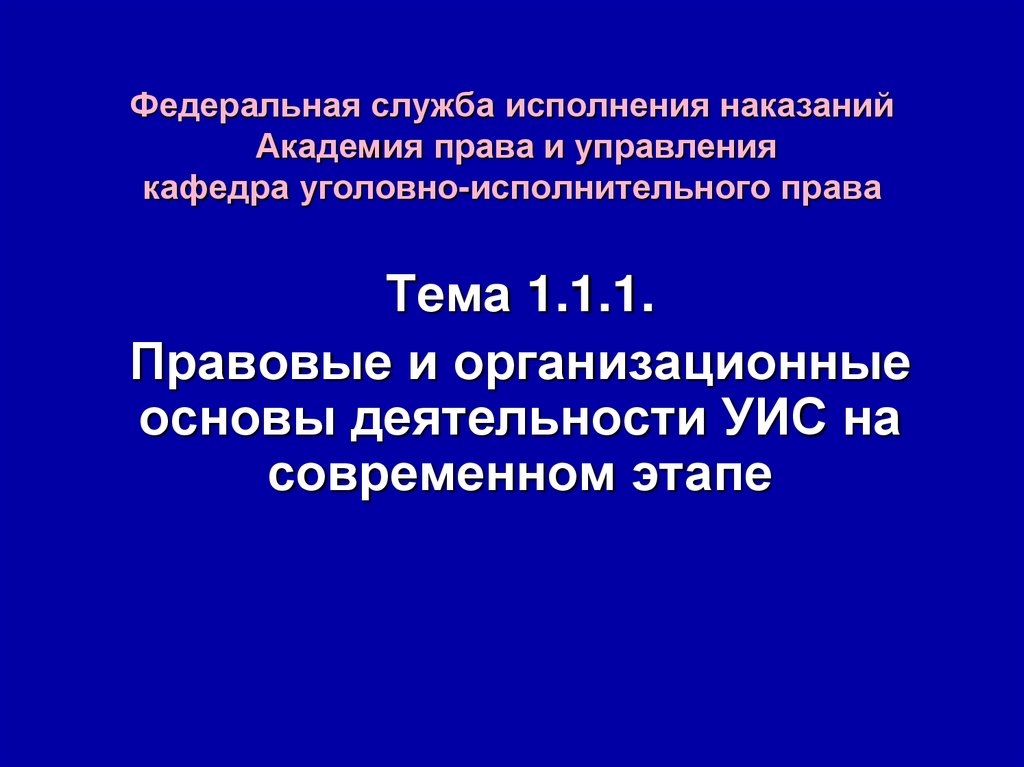 Федеральная служба исполнения наказаний
Академия права и управления
кафедра уголовно-исполнительного права

Тема 1.1.1.

Правовые и организационные основы деятельности УИС на современном этапе